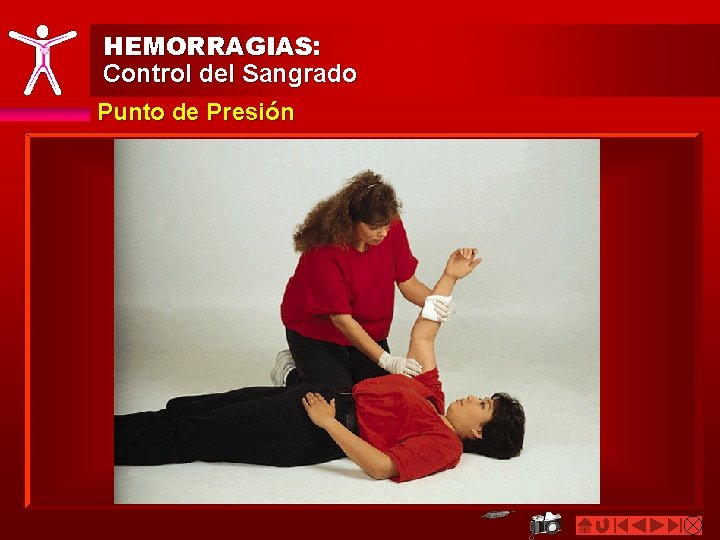 HEMORRAGIAS:
Control del Sangrado

Punto de Presión